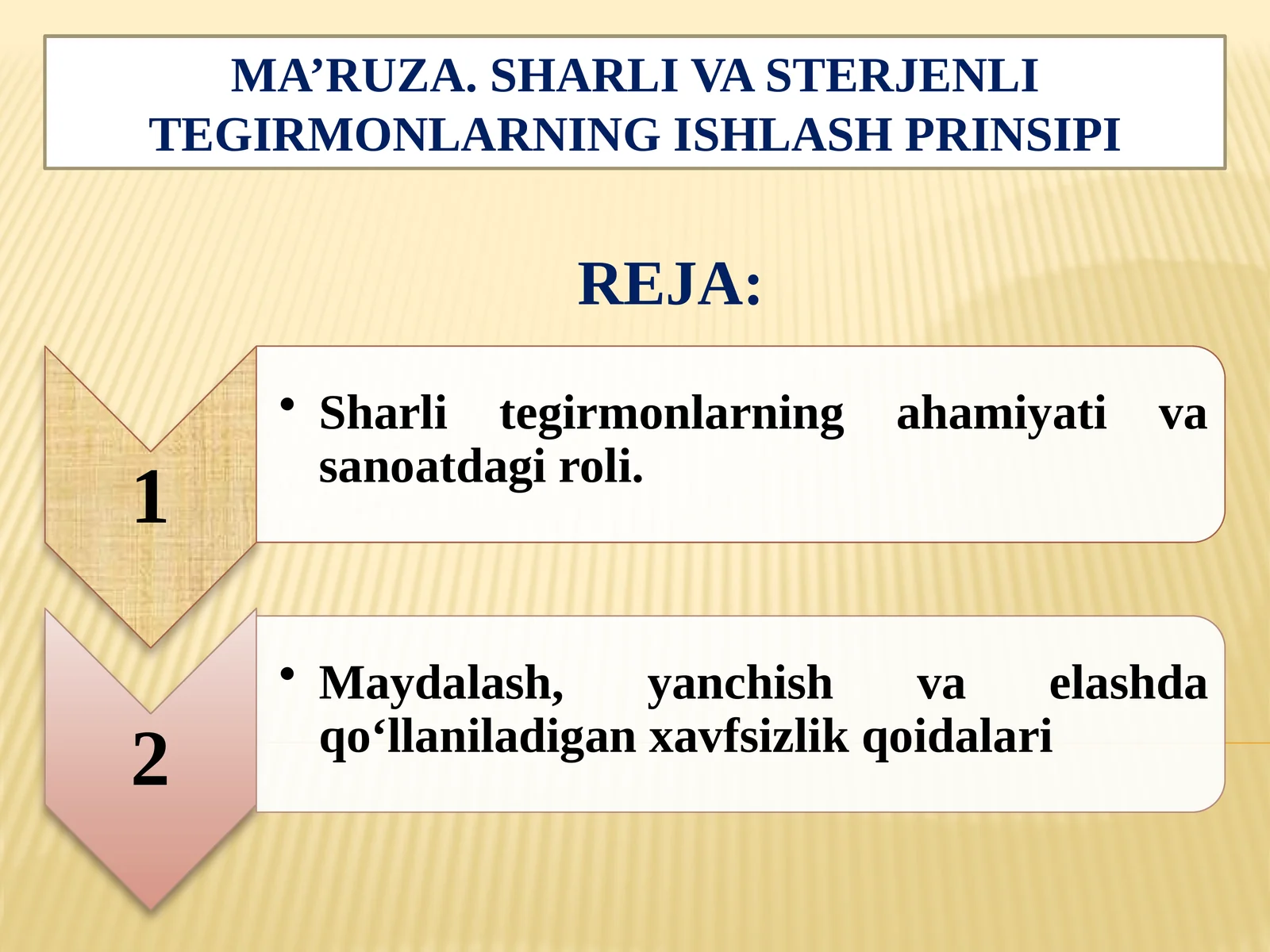 MA’RUZA. SHARLI VA STERJENLI TEGIRMONLARNING ISHLASH PRINSIPI

REJA:

1

• Sharli tegirmonlarning ahamiyati va sanoatdagi roli.

2

• Maydalash, yanchish va elashda qo‘llaniladigan xavfsizlik qoidalari